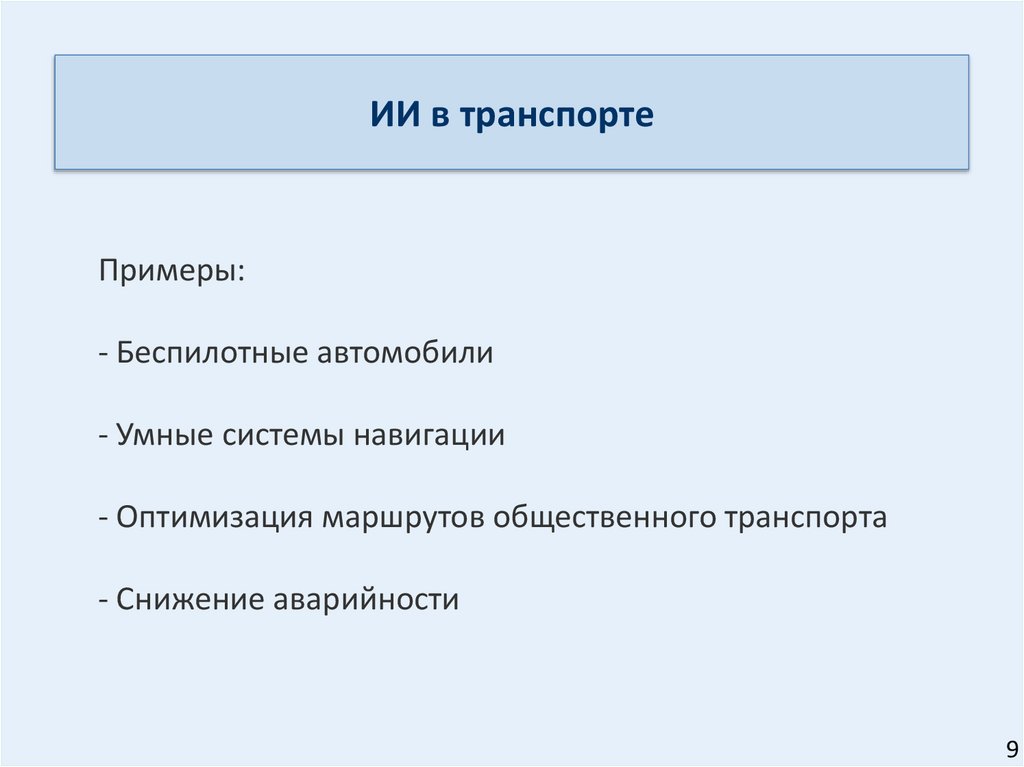 ИИ в транспорте

Примеры:

- Беспилотные автомобили

- Умные системы навигации

- Оптимизация маршрутов общественного транспорта

- Снижение аварийности

9